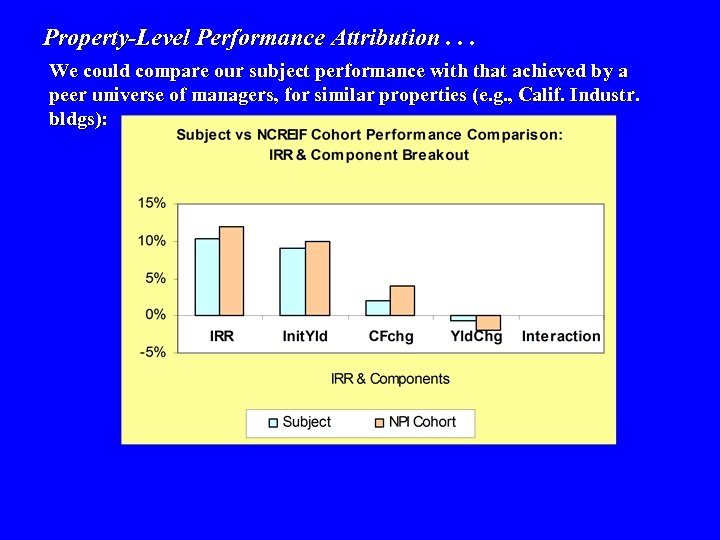 Property-Level Performance Attribution . . .

We could compare our subject performance with that achieved by a peer universe of managers, for similar properties (e.g., Calif. Industr. bldgs):

Subject vs NCREIF Cohort Performance Comparison: IRR & Component Breakout

15%
10%
5%
0%
-5%

IRR
InitYld
CFchg
YldChg
Interaction

IRR & Components

Subject
NPI Cohort